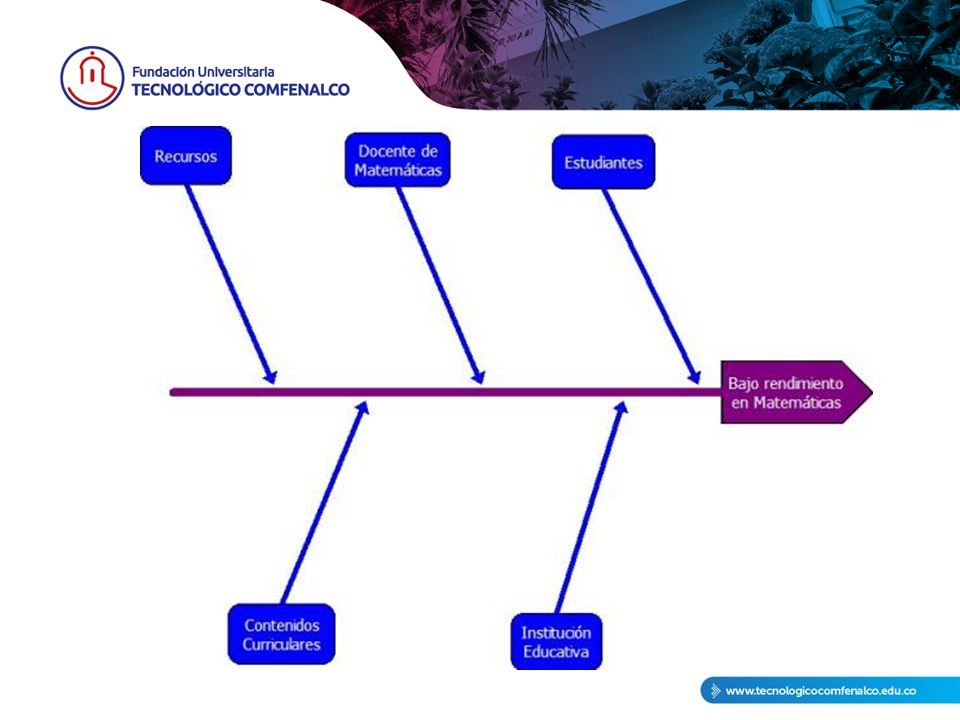 Fundación Universitaria
TECNOLÓGICO COMFENALCO

Recursos

Docente de Matemáticas

Estudiantes

Bajo rendimiento en Matemáticas

Contenidos Curriculares

Institución Educativa

www.tecnologicocomfenalco.edu.co